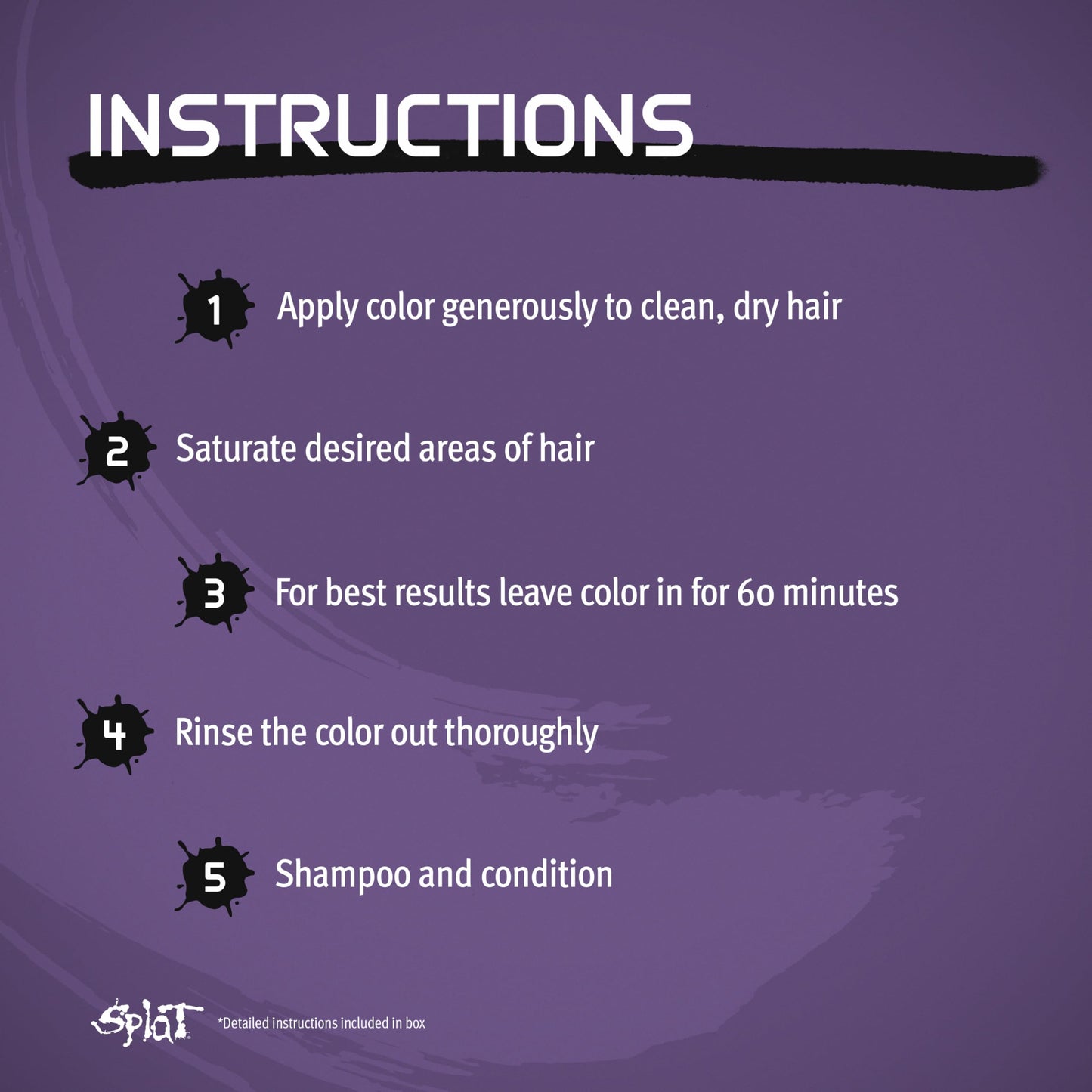 INSTRUCTIONS

1 Apply color generously to clean, dry hair

2 Saturate desired areas of hair

3 For best results leave color in for 60 minutes

4 Rinse the color out thoroughly

5 Shampoo and condition

Splat *Detailed instructions included in box